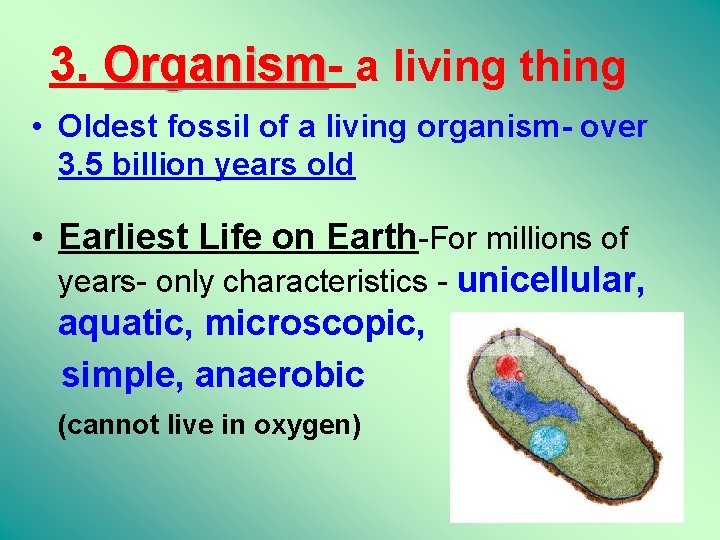 3. Organism- a living thing

• Oldest fossil of a living organism- over 3.5 billion years old

• Earliest Life on Earth-For millions of years- only characteristics - unicellular, aquatic, microscopic, simple, anaerobic (cannot live in oxygen)